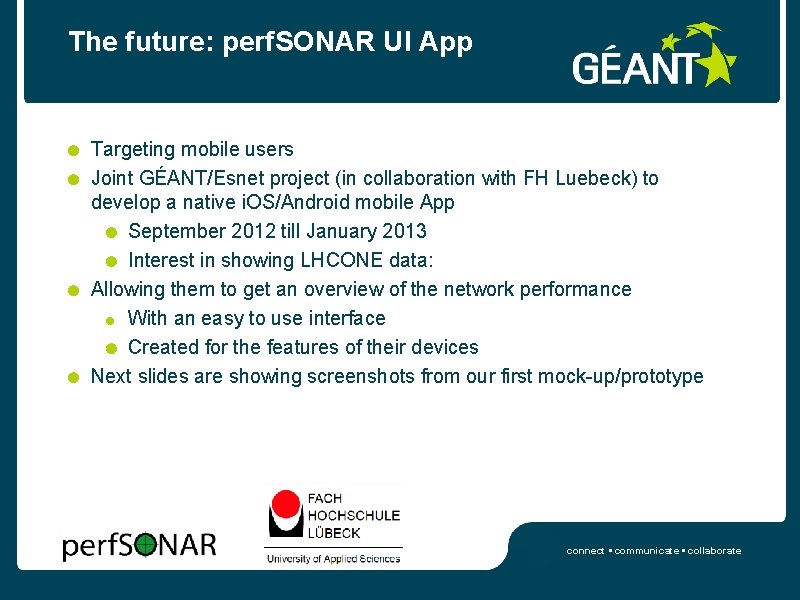 The future: perfSONAR UI App

GÉANT

Targeting mobile users

Joint GÉANT/Esnet project (in collaboration with FH Luebeck) to develop a native iOS/Android mobile App

September 2012 till January 2013

Interest in showing LHCONE data:

Allowing them to get an overview of the network performance

With an easy to use interface

Created for the features of their devices

Next slides are showing screenshots from our first mock-up/prototype

perfSONAR

FACH HOCHSCHULE LÜBECK

University of Applied Sciences

connect • communicate • collaborate